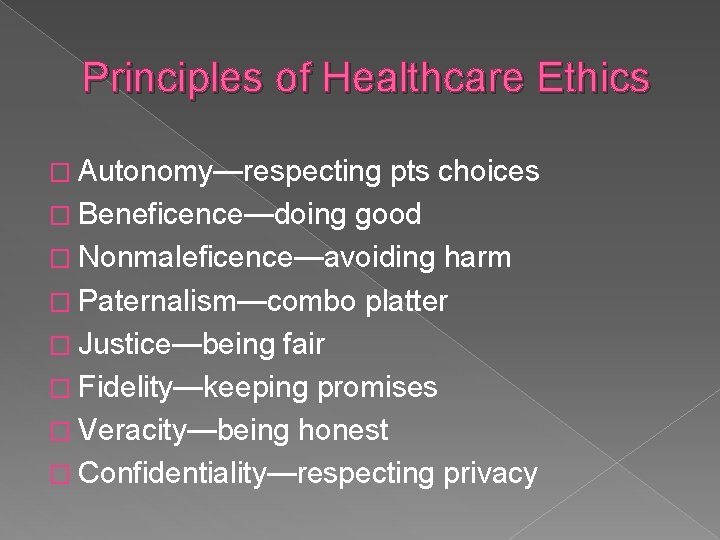 Principles of Healthcare Ethics

Autonomy—respecting pts choices
Beneficence—doing good
Nonmaleficence—avoiding harm
Paternalism—combo platter
Justice—being fair
Fidelity—keeping promises
Veracity—being honest
Confidentiality—respecting privacy